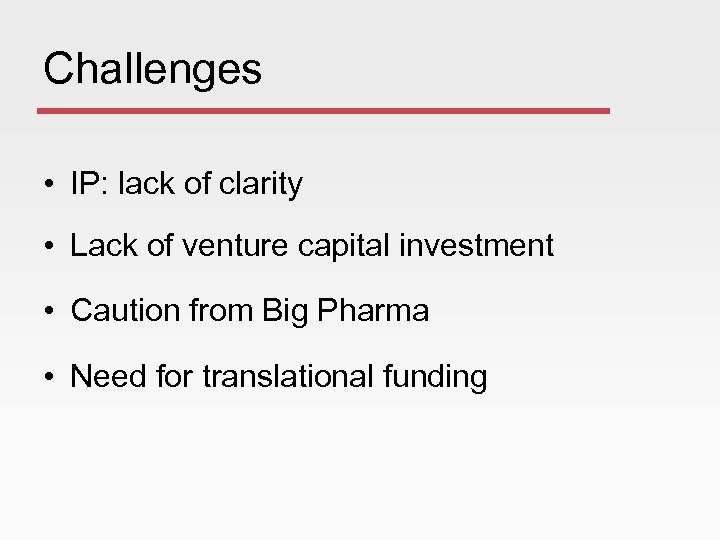 Challenges

• IP: lack of clarity
• Lack of venture capital investment
• Caution from Big Pharma
• Need for translational funding